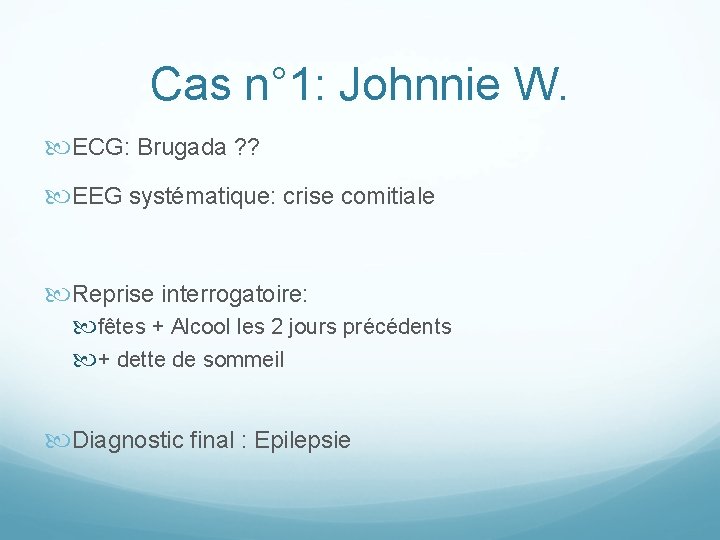 Cas n°1: Johnnie W.

ECG: Brugada ??

EEG systématique: crise comitiale

Reprise interrogatoire:
fêtes + Alcool les 2 jours précédents
+ dette de sommeil

Diagnostic final : Epilepsie